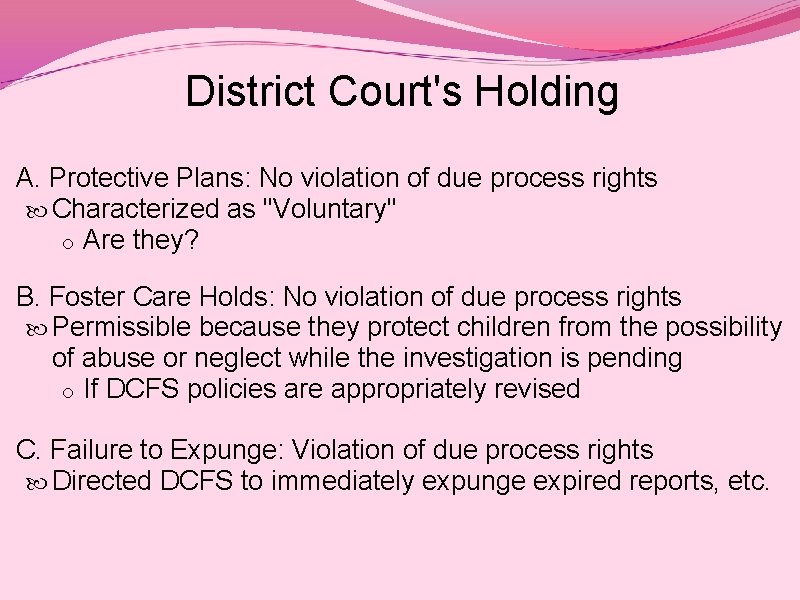 District Court's Holding

A. Protective Plans: No violation of due process rights
Characterized as "Voluntary"
o Are they?

B. Foster Care Holds: No violation of due process rights
Permissible because they protect children from the possibility of abuse or neglect while the investigation is pending
o If DCFS policies are appropriately revised

C. Failure to Expunge: Violation of due process rights
Directed DCFS to immediately expunge expired reports, etc.